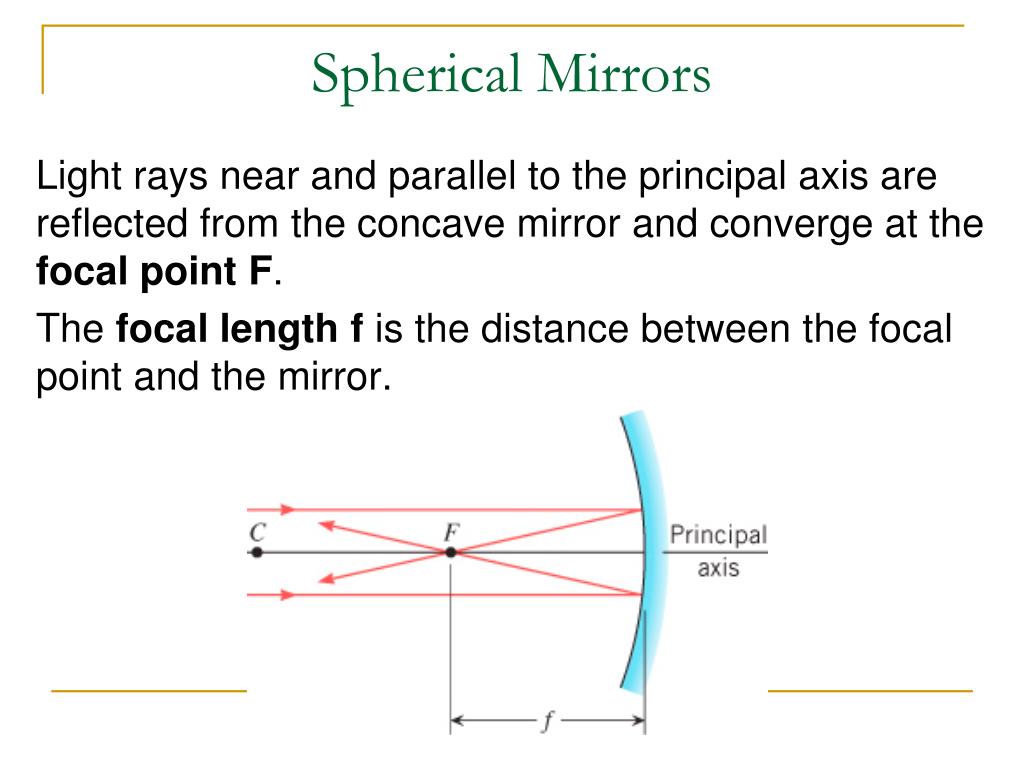 Spherical Mirrors

Light rays near and parallel to the principal axis are reflected from the concave mirror and converge at the **focal point F**.

The **focal length f** is the distance between the focal point and the mirror.

C

F

Principal axis

f